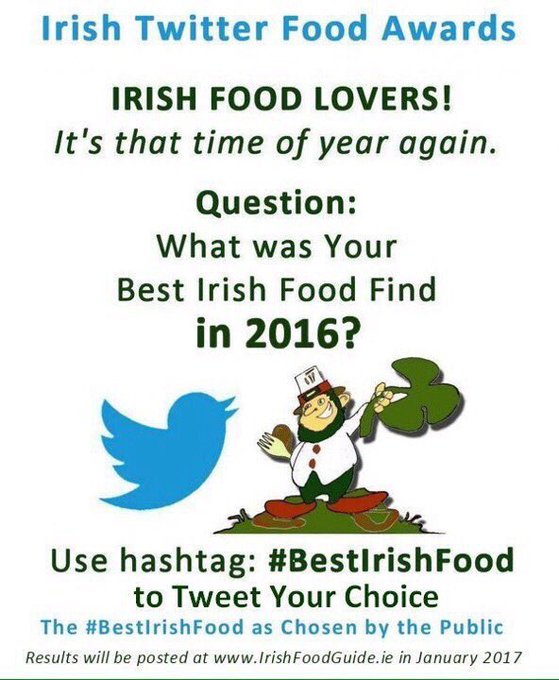 Irish Twitter Food Awards

IRISH FOOD LOVERS!
It's that time of year again.

Question:
What was Your
Best Irish Food Find
in 2016?

Use hashtag: #BestIrishFood
to Tweet Your Choice

The #BestIrishFood as Chosen by the Public

Results will be posted at www.IrishFoodGuide.ie in January 2017